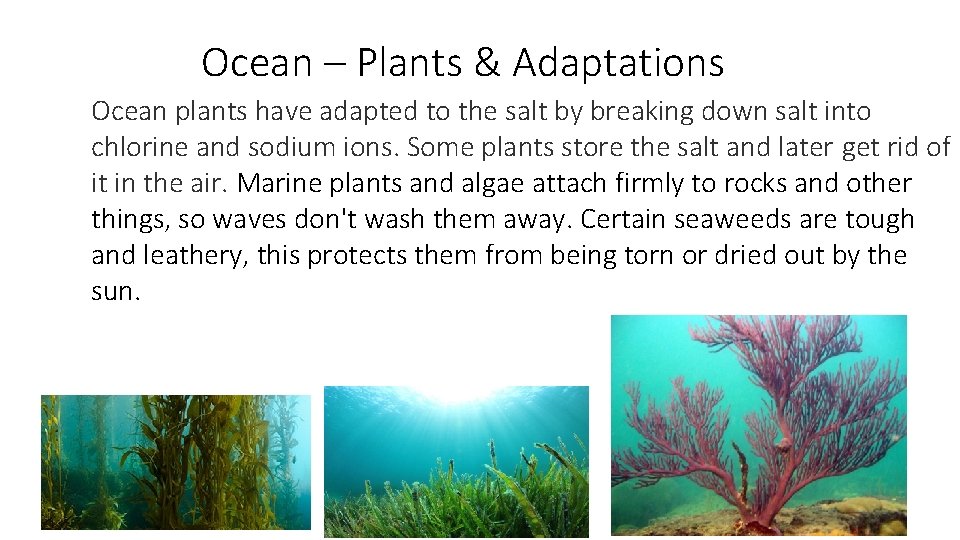 Ocean – Plants & Adaptations

Ocean plants have adapted to the salt by breaking down salt into chlorine and sodium ions. Some plants store the salt and later get rid of it in the air. Marine plants and algae attach firmly to rocks and other things, so waves don't wash them away. Certain seaweeds are tough and leathery, this protects them from being torn or dried out by the sun.